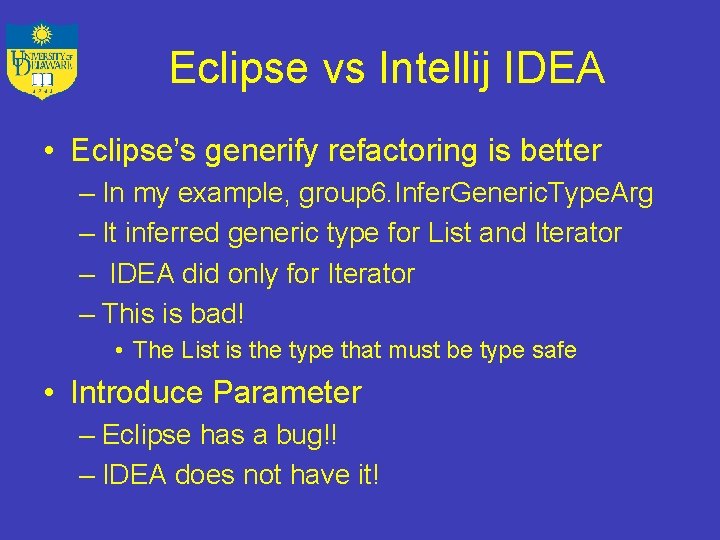 UNIVERSITY OF DELAWARE
1743

Eclipse vs Intellij IDEA

• Eclipse's generify refactoring is better
– In my example, group6.InferGenericTypeArg
– It inferred generic type for List and Iterator
– IDEA did only for Iterator
– This is bad!
• The List is the type that must be type safe

• Introduce Parameter
– Eclipse has a bug!!
– IDEA does not have it!